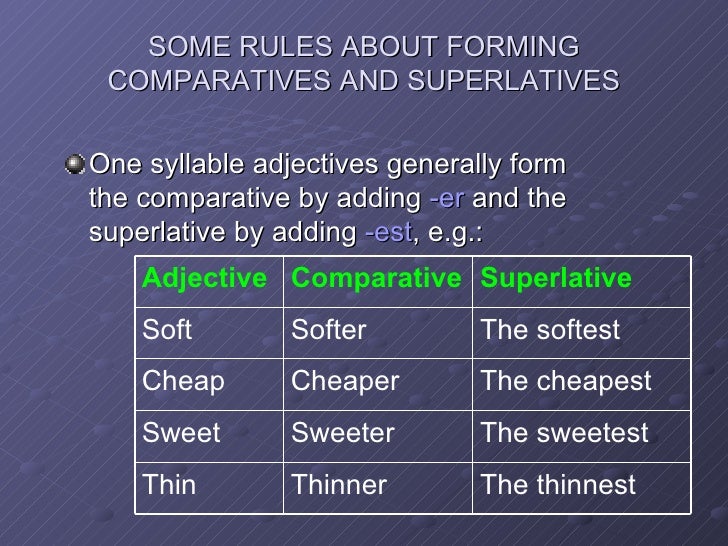 SOME RULES ABOUT FORMING COMPARATIVES AND SUPERLATIVES

One syllable adjectives generally form the comparative by adding -er and the superlative by adding -est, e.g.:

| Adjective | Comparative | Superlative |
|---|---|---|
| Soft | Softer | The softest |
| Cheap | Cheaper | The cheapest |
| Sweet | Sweeter | The sweetest |
| Thin | Thinner | The thinnest |